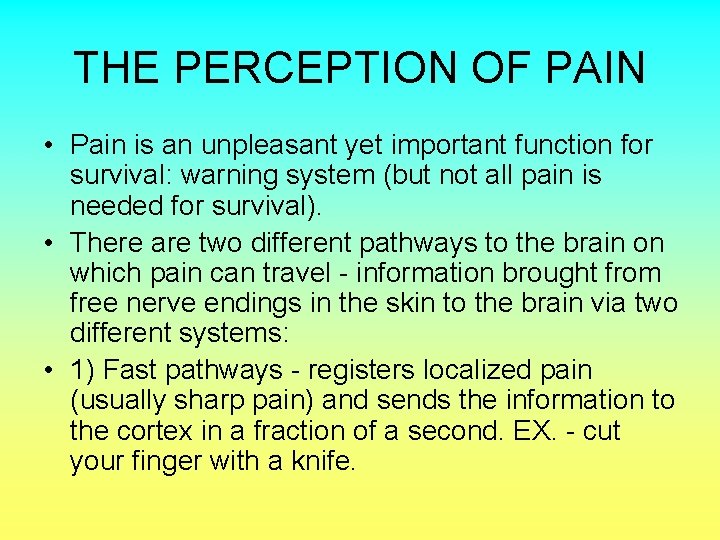 THE PERCEPTION OF PAIN

• Pain is an unpleasant yet important function for survival: warning system (but not all pain is needed for survival).

• There are two different pathways to the brain on which pain can travel - information brought from free nerve endings in the skin to the brain via two different systems:

• 1) Fast pathways - registers localized pain (usually sharp pain) and sends the information to the cortex in a fraction of a second. EX. - cut your finger with a knife.